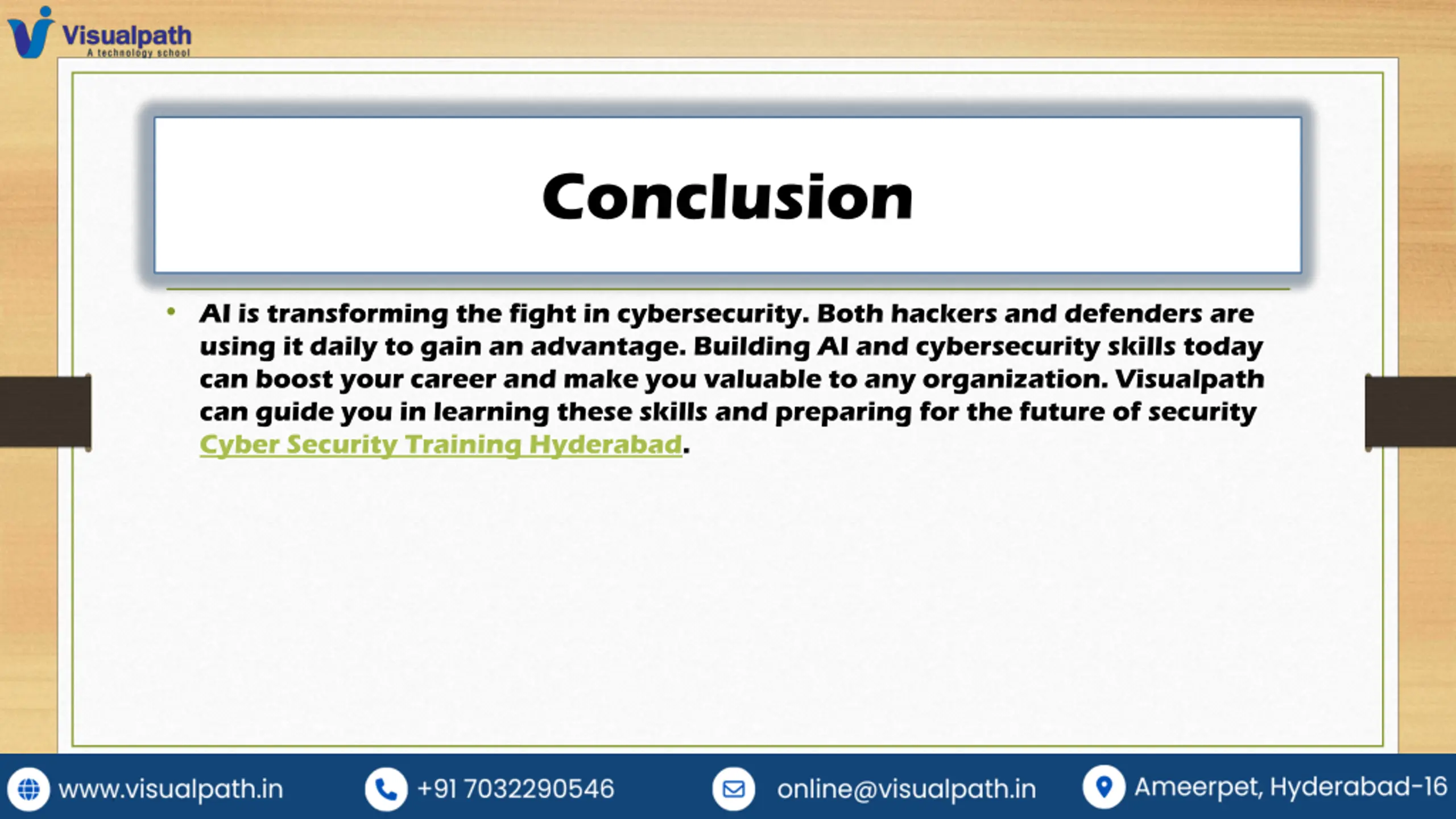 Visualpath
A technology school

Conclusion

• AI is transforming the fight in cybersecurity. Both hackers and defenders are using it daily to gain an advantage. Building AI and cybersecurity skills today can boost your career and make you valuable to any organization. Visualpath can guide you in learning these skills and preparing for the future of security Cyber Security Training Hyderabad.

www.visualpath.in +91 7032290546 online@visualpath.in Ameerpet, Hyderabad-16